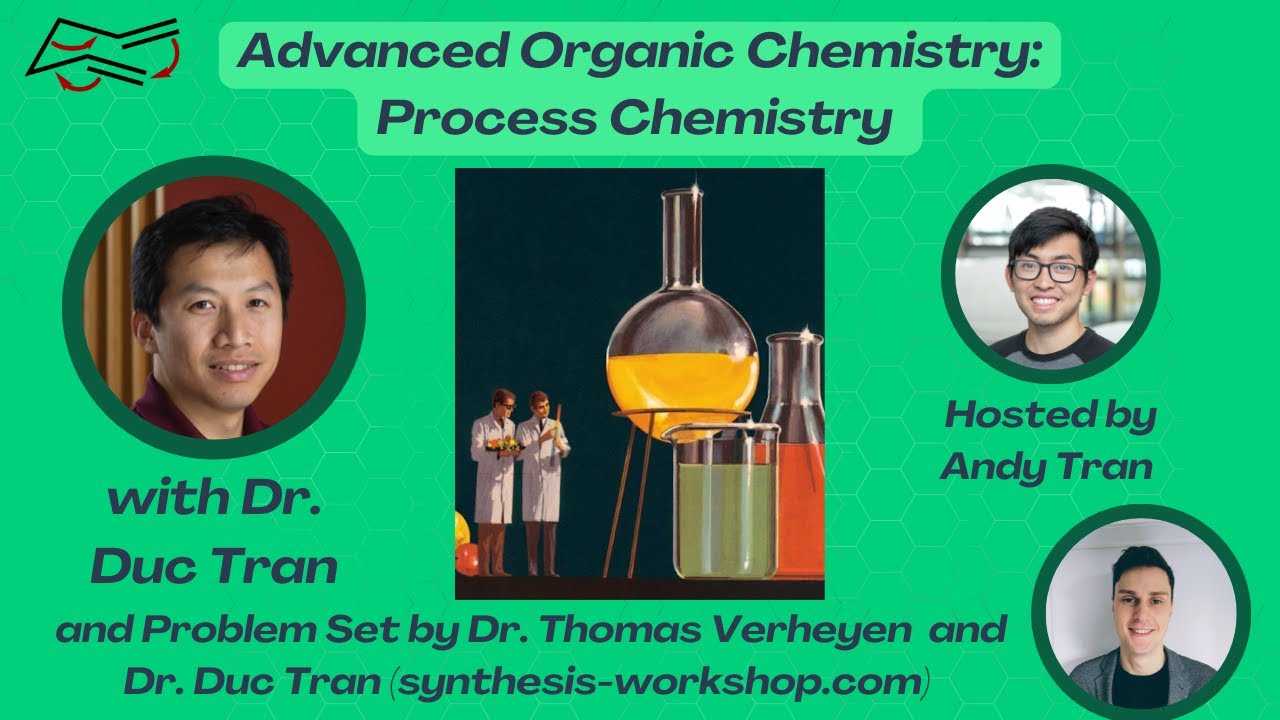 Advanced Organic Chemistry: Process Chemistry

Hosted by Andy Tran

with Dr. Duc Tran

and Problem Set by Dr. Thomas Verheyen and Dr. Duc Tran (synthesis-workshop.com)